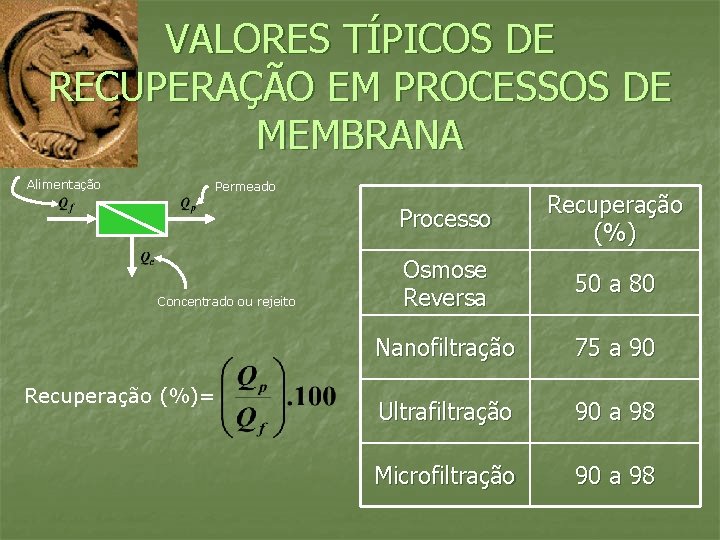 VALORES TÍPICOS DE RECUPERAÇÃO EM PROCESSOS DE MEMBRANA

Alimentação
$Q_f$
Permeado
$Q_p$
$Q_c$
Concentrado ou rejeito

Recuperação (%)= $\left(\frac{Q_p}{Q_f}\right).100$

| Processo | Recuperação (%) |
|---|---|
| Osmose Reversa | 50 a 80 |
| Nanofiltração | 75 a 90 |
| Ultrafiltração | 90 a 98 |
| Microfiltração | 90 a 98 |